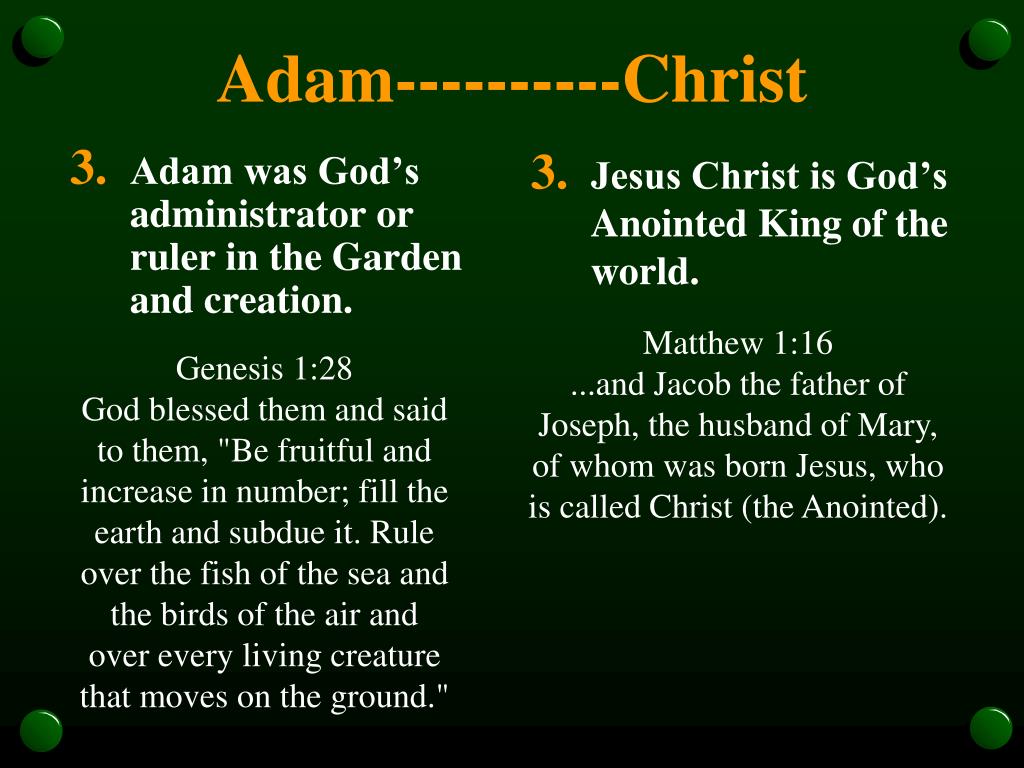 Adam----------Christ

3. Adam was God’s administrator or ruler in the Garden and creation.

Genesis 1:28
God blessed them and said to them, "Be fruitful and increase in number; fill the earth and subdue it. Rule over the fish of the sea and the birds of the air and over every living creature that moves on the ground."

3. Jesus Christ is God’s Anointed King of the world.

Matthew 1:16
...and Jacob the father of Joseph, the husband of Mary, of whom was born Jesus, who is called Christ (the Anointed).